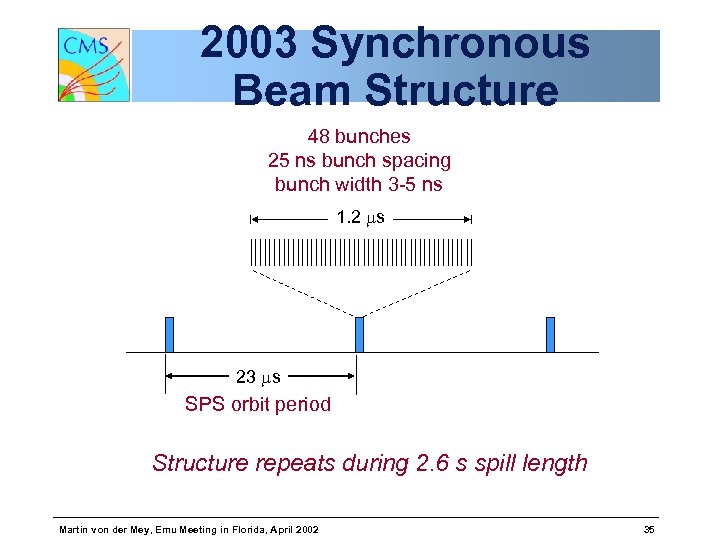 CMS

2003 Synchronous Beam Structure

48 bunches
25 ns bunch spacing
bunch width 3-5 ns

1.2 $\mu$s

23 $\mu$s
SPS orbit period

Structure repeats during 2.6 s spill length

Martin von der Mey, Emu Meeting in Florida, April 2002

35